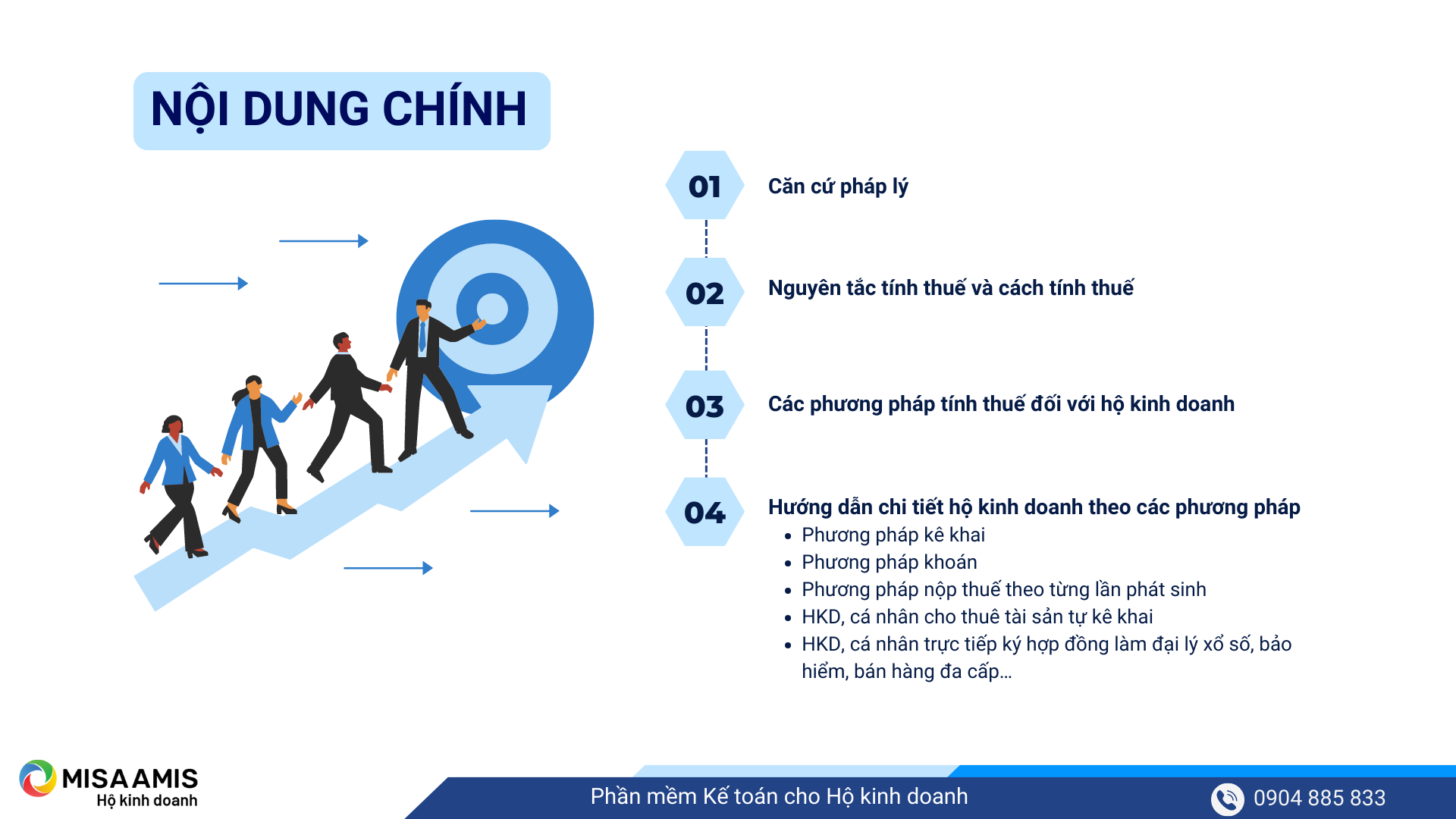 NỘI DUNG CHÍNH

01 Căn cứ pháp lý

02 Nguyên tắc tính thuế và cách tính thuế

03 Các phương pháp tính thuế đối với hộ kinh doanh

04 Hướng dẫn chi tiết hộ kinh doanh theo các phương pháp

- Phương pháp kê khai
- Phương pháp khoán
- Phương pháp nộp thuế theo từng lần phát sinh
- HKD, cá nhân cho thuê tài sản tự kê khai
- HKD, cá nhân trực tiếp ký hợp đồng làm đại lý xổ số, bảo hiểm, bán hàng đa cấp...

MISA AMIS Hộ kinh doanh

Phần mềm Kế toán cho Hộ kinh doanh

0904 885 833